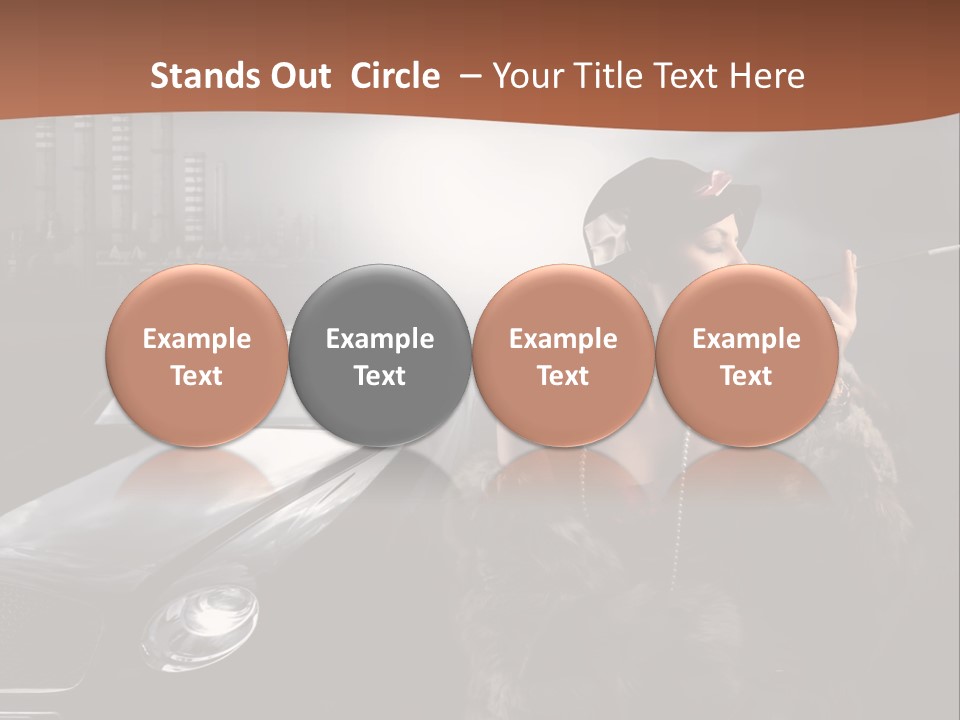 Stands Out Circle – Your Title Text Here

Example Text

Example Text

Example Text

Example Text